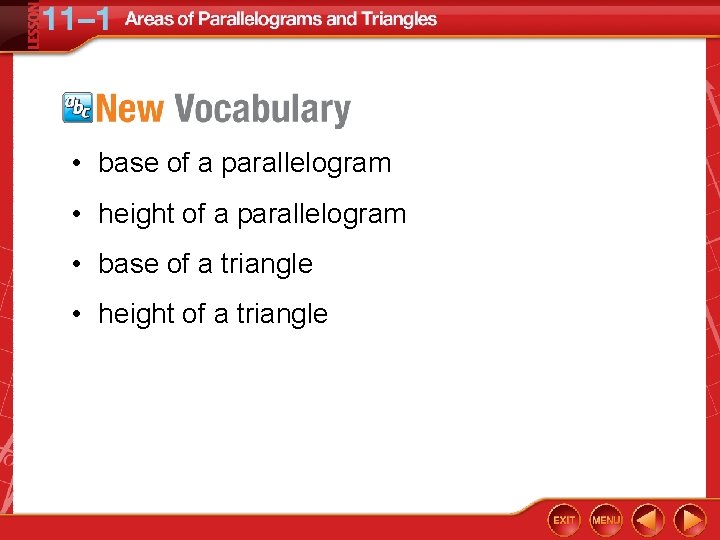 LESSON 11–1 Areas of Parallelograms and Triangles

abc New Vocabulary

• base of a parallelogram

• height of a parallelogram

• base of a triangle

• height of a triangle

EXIT MENU